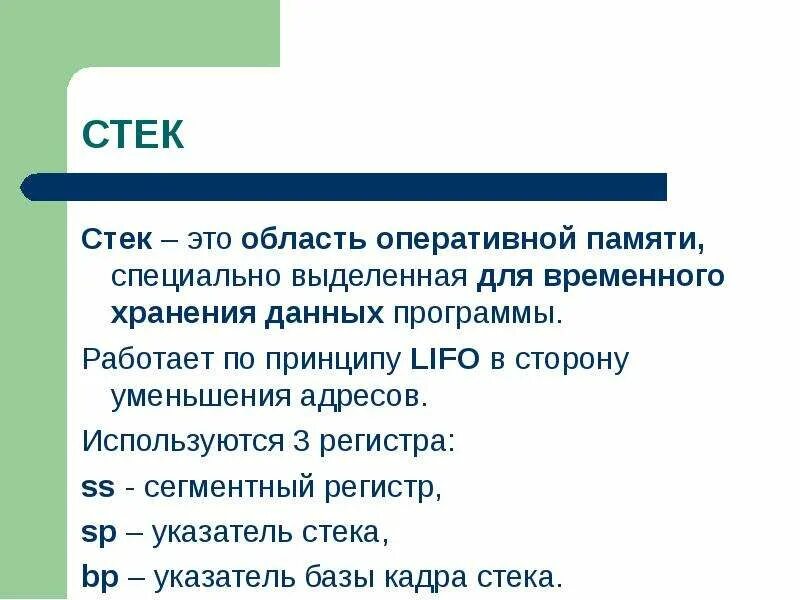 СТЕК

Стек – это область оперативной памяти, специально выделенная для временного хранения данных программы.

Работает по принципу LIFO в сторону уменьшения адресов.

Используются 3 регистра:

ss - сегментный регистр,

sp – указатель стека,

bp – указатель базы кадра стека.